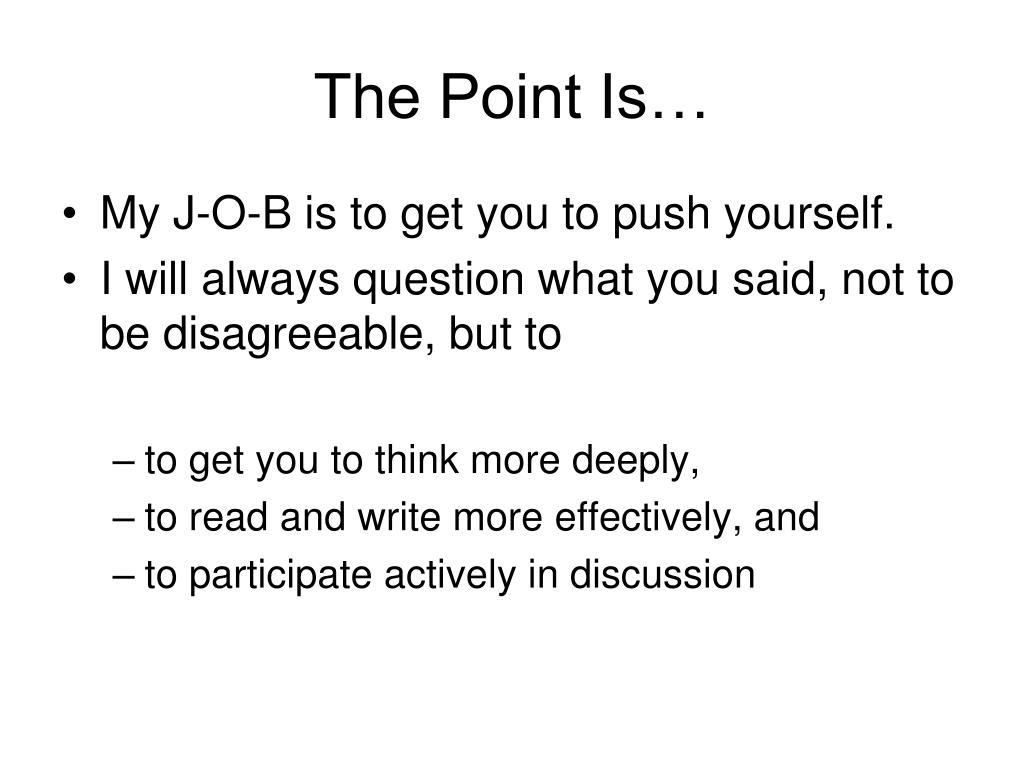 The Point Is…

• My J-O-B is to get you to push yourself.
• I will always question what you said, not to be disagreeable, but to

– to get you to think more deeply,
– to read and write more effectively, and
– to participate actively in discussion